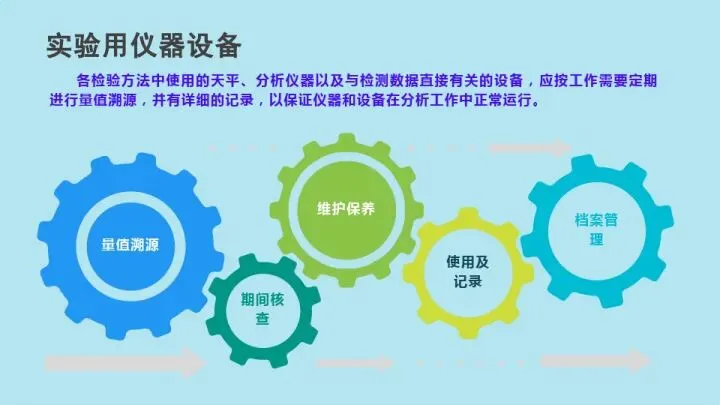 实验用仪器设备

各检验方法中使用的天平、分析仪器以及与检测数据直接有关的设备，应按工作需要定期进行量值溯源，并有详细的记录，以保证仪器和设备在分析工作中正常运行。

量值溯源

期间核查

维护保养

使用及记录

档案管理